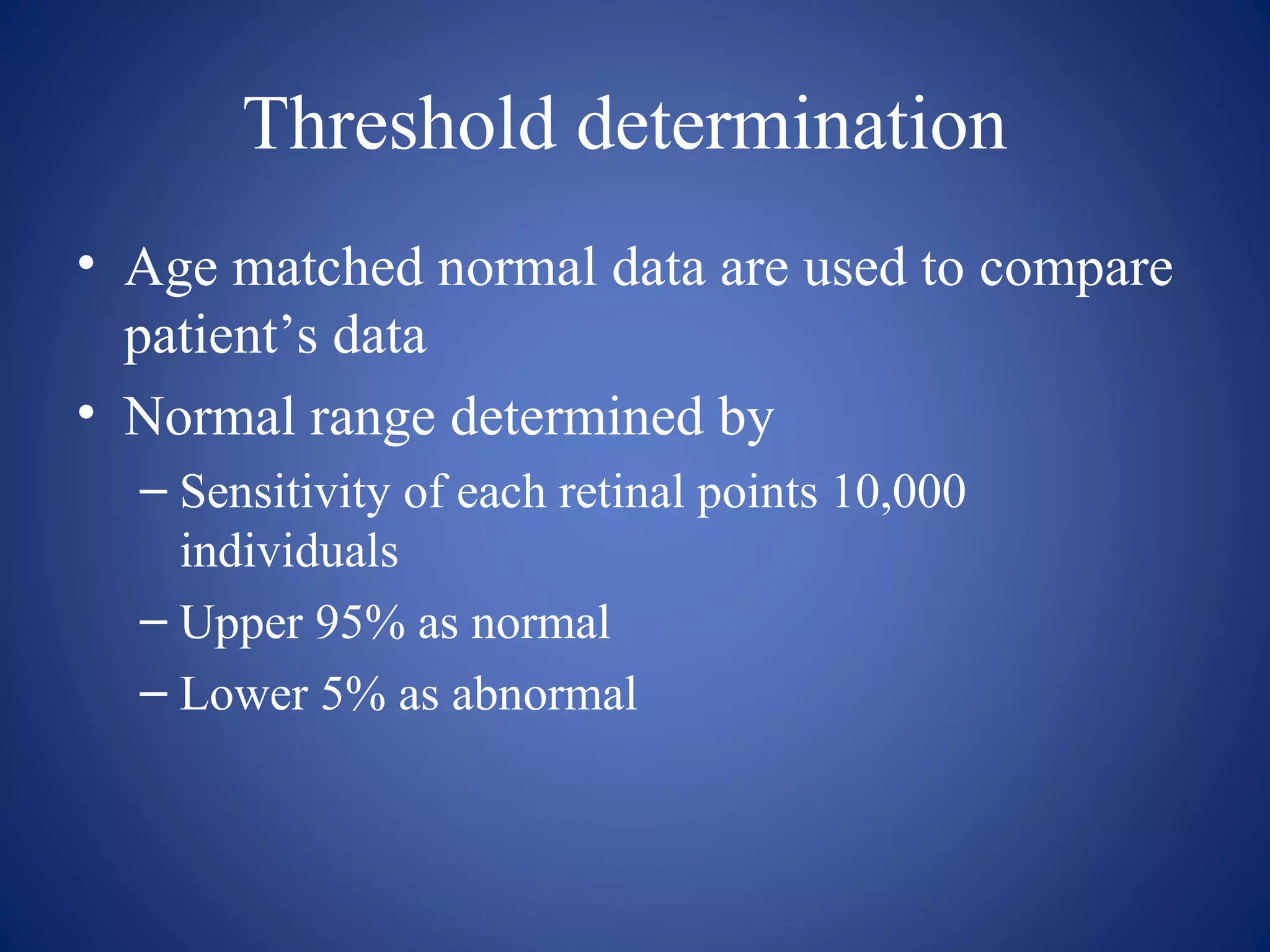 Threshold determination

• Age matched normal data are used to compare patient’s data

• Normal range determined by

– Sensitivity of each retinal points 10,000 individuals

– Upper 95% as normal

– Lower 5% as abnormal